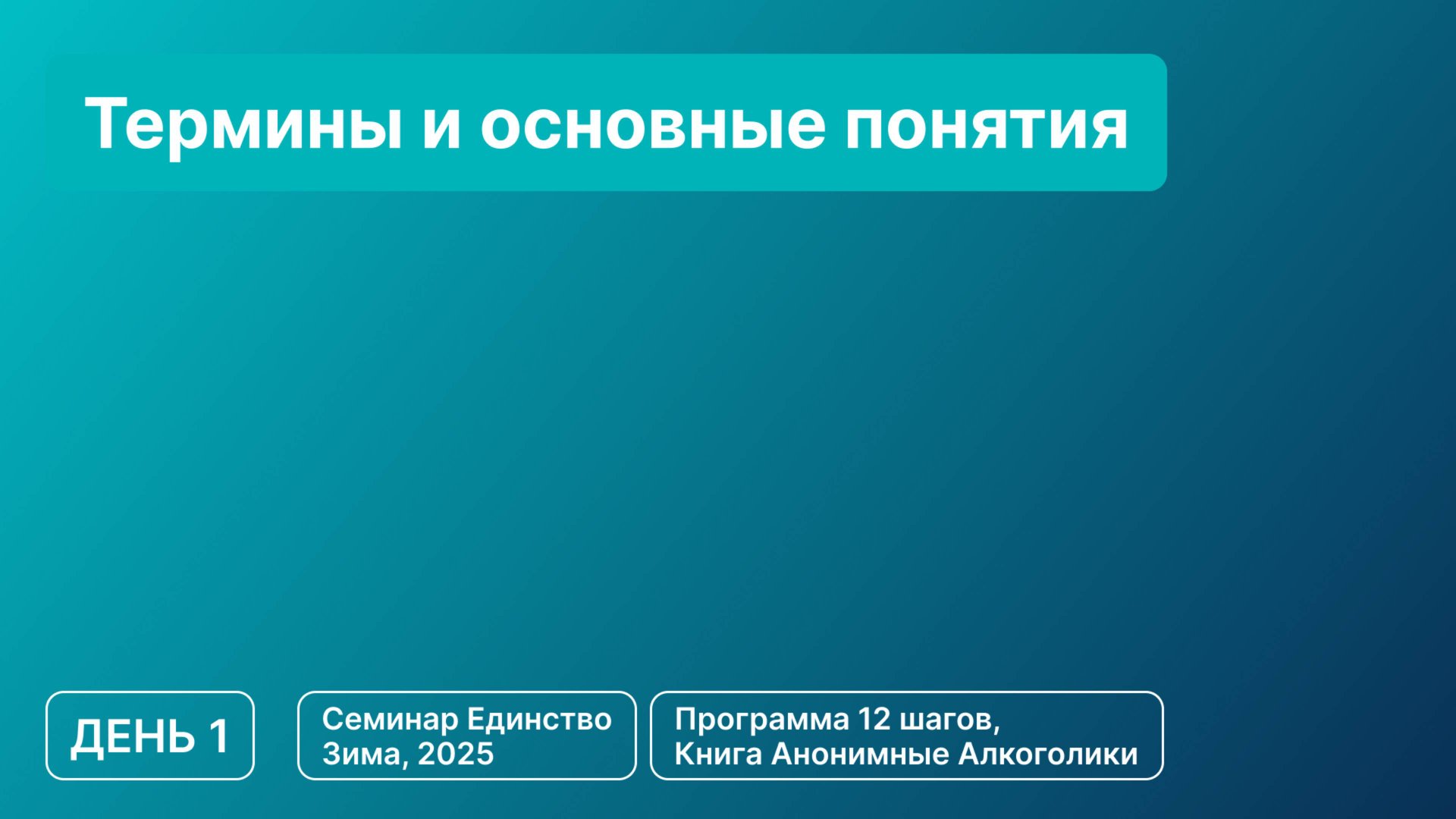 Термины и основные понятия

ДЕНЬ 1

Семинар Единство
Зима, 2025

Программа 12 шагов,
Книга Анонимные Алкоголики